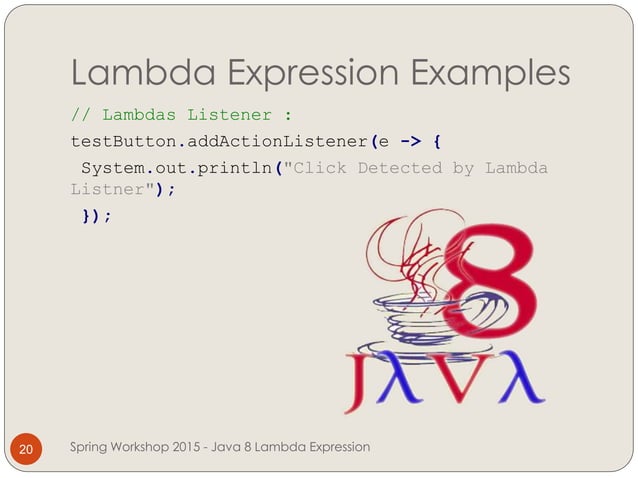 Lambda Expression Examples

// Lambdas Listener :
testButton.addActionListener(e -> {
System.out.println("Click Detected by Lambda Listner");
});

8
JλVλ

20

Spring Workshop 2015 - Java 8 Lambda Expression